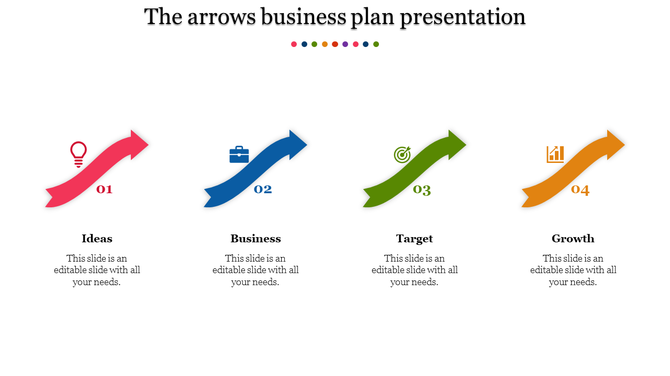 The arrows business plan presentation

01

Ideas

This slide is an editable slide with all your needs.

02

Business

This slide is an editable slide with all your needs.

03

Target

This slide is an editable slide with all your needs.

04

Growth

This slide is an editable slide with all your needs.